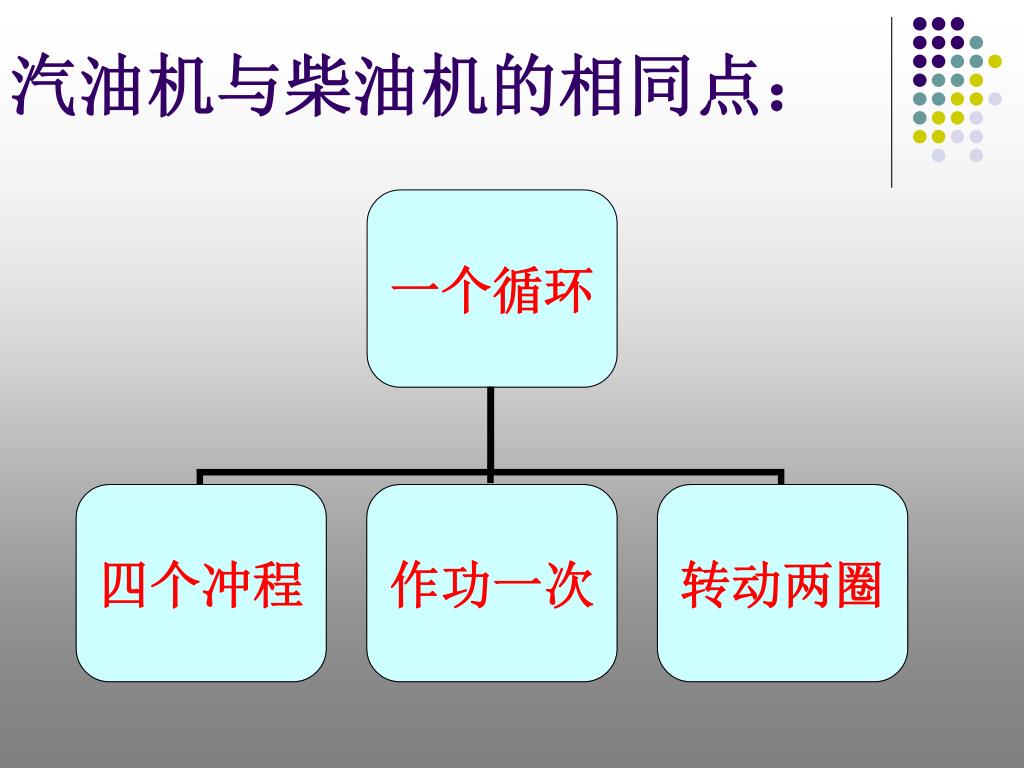 汽油机与柴油机的相同点：

一个循环

四个冲程

作功一次

转动两圈